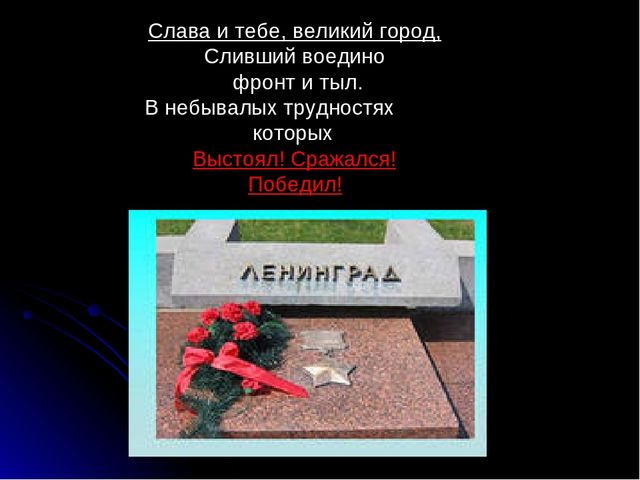 Слава и тебе, великий город,
Сливший воедино
фронт и тыл.
В небывалых трудностях
которых
Выстоял! Сражался!
Победил!

ЛЕНИНГРАД